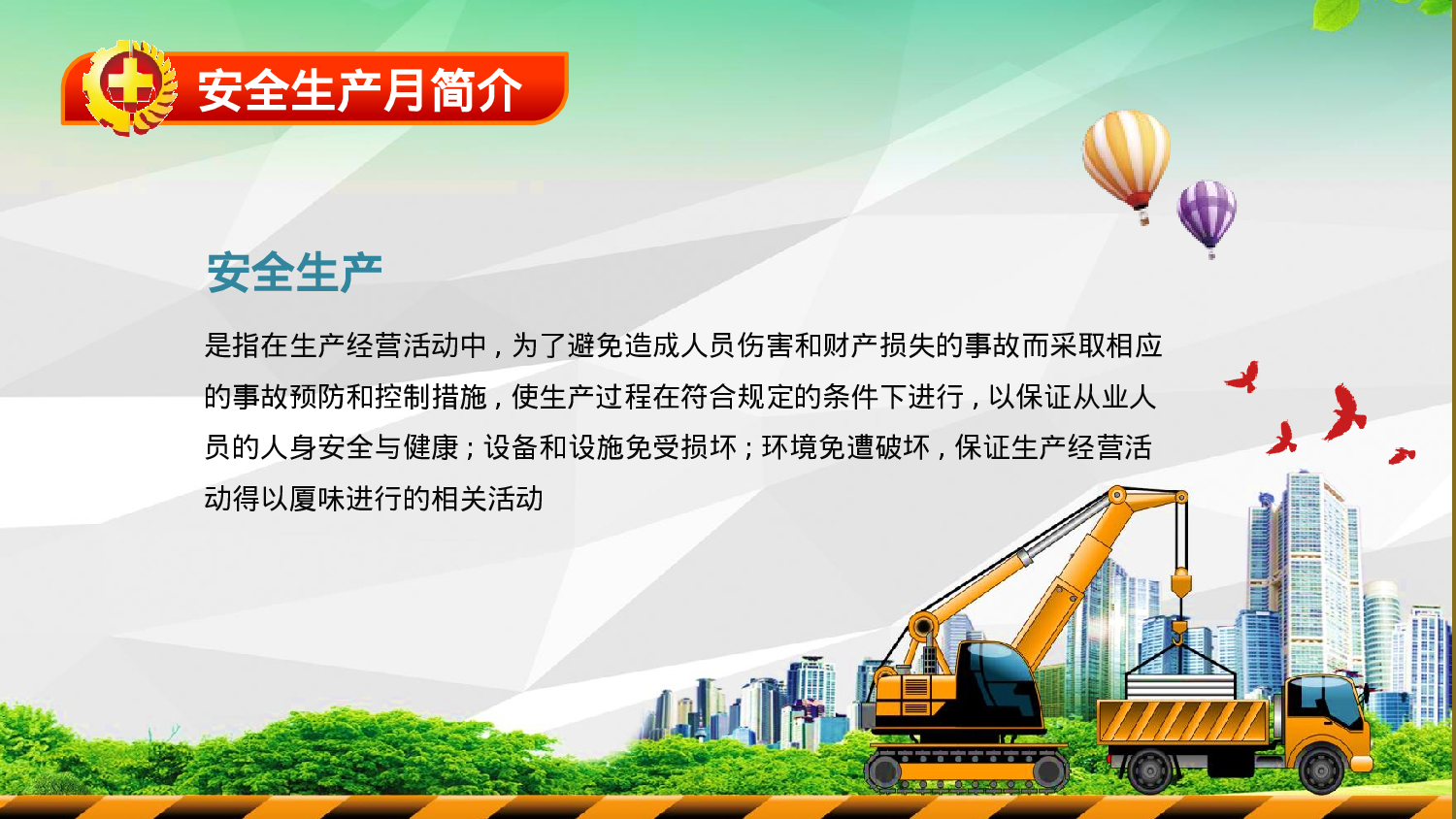 安全生产月简介

安全生产

是指在生产经营活动中，为了避免造成人员伤害和财产损失的事故而采取相应的事故预防和控制措施，使生产过程在符合规定的条件下进行，以保证从业人员的人身安全与健康；设备和设施免受损坏；环境免遭破坏，保证生产经营活动得以厦味进行的相关活动